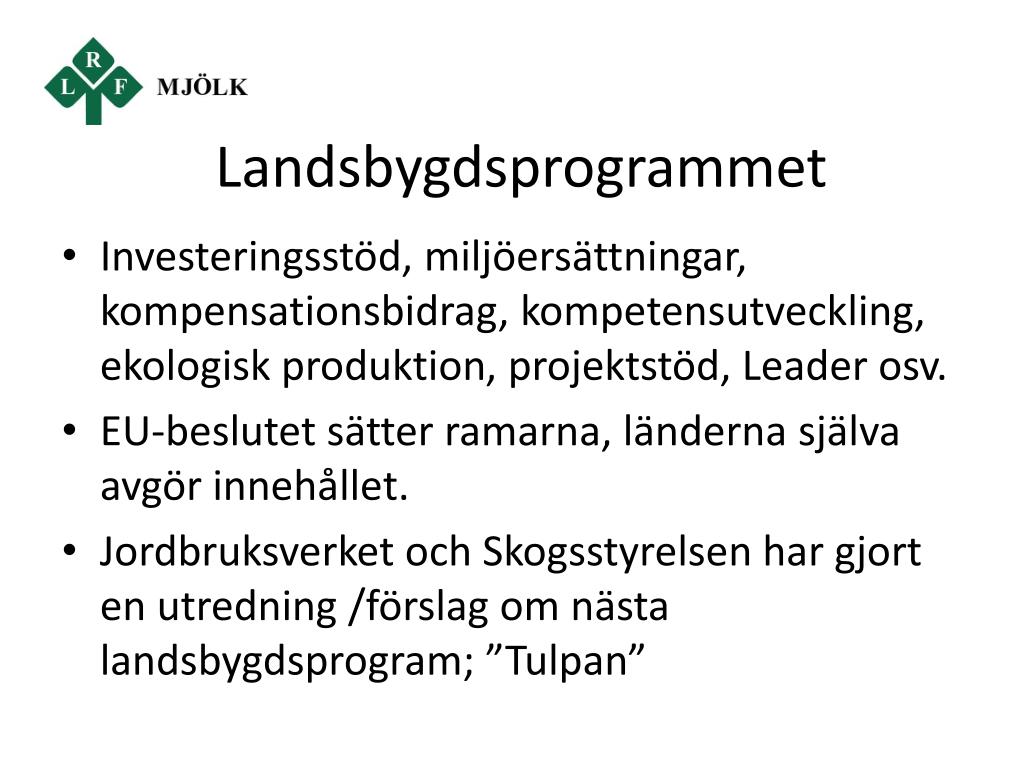 R
L F MJÖLK

Landsbygdsprogrammet

• Investeringsstöd, miljöersättningar, kompensationsbidrag, kompetensutveckling, ekologisk produktion, projektstöd, Leader osv.
• EU-beslutet sätter ramarna, länderna själva avgör innehållet.
• Jordbruksverket och Skogsstyrelsen har gjort en utredning /förslag om nästa landsbygdsprogram; ”Tulpan”